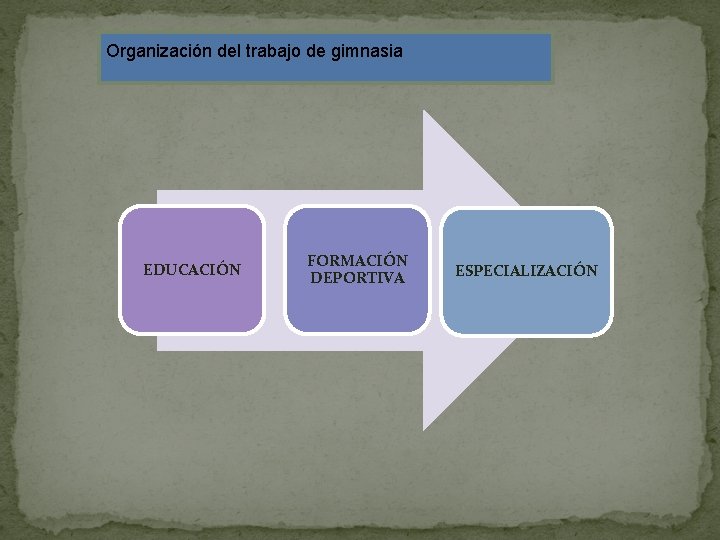 Organización del trabajo de gimnasia

EDUCACIÓN

FORMACIÓN DEPORTIVA

ESPECIALIZACIÓN